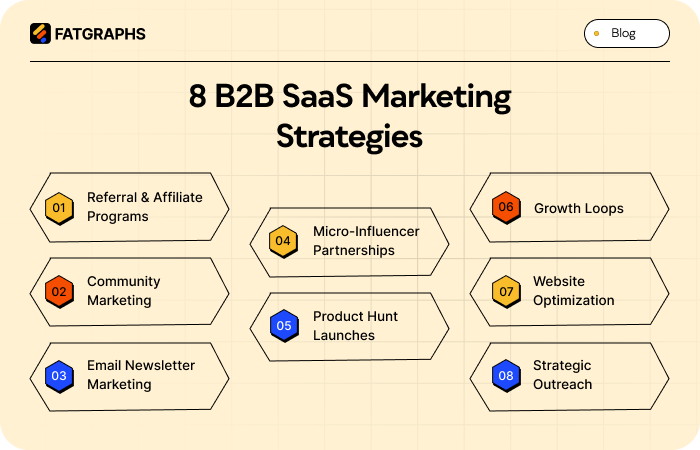 FATGRAPHS

Blog

8 B2B SaaS Marketing Strategies

01 Referral & Affiliate Programs

02 Community Marketing

03 Email Newsletter Marketing

04 Micro-Influencer Partnerships

05 Product Hunt Launches

06 Growth Loops

07 Website Optimization

08 Strategic Outreach